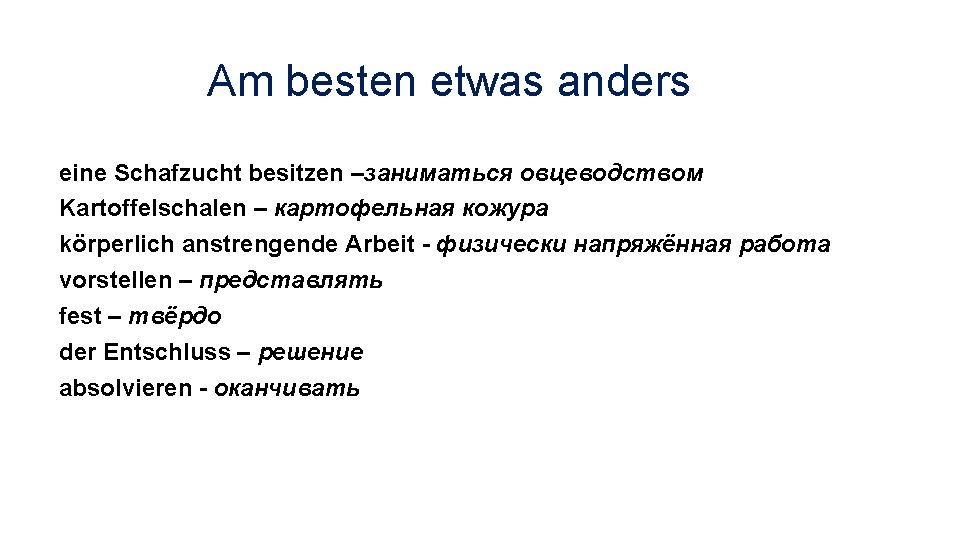 Am besten etwas anders

eine Schafzucht besitzen –заниматься овцеводством
Kartoffelschalen – картофельная кожура
körperlich anstrengende Arbeit - физически напряжённая работа
vorstellen – представлять
fest – твёрдо
der Entschluss – решение
absolvieren - оканчивать